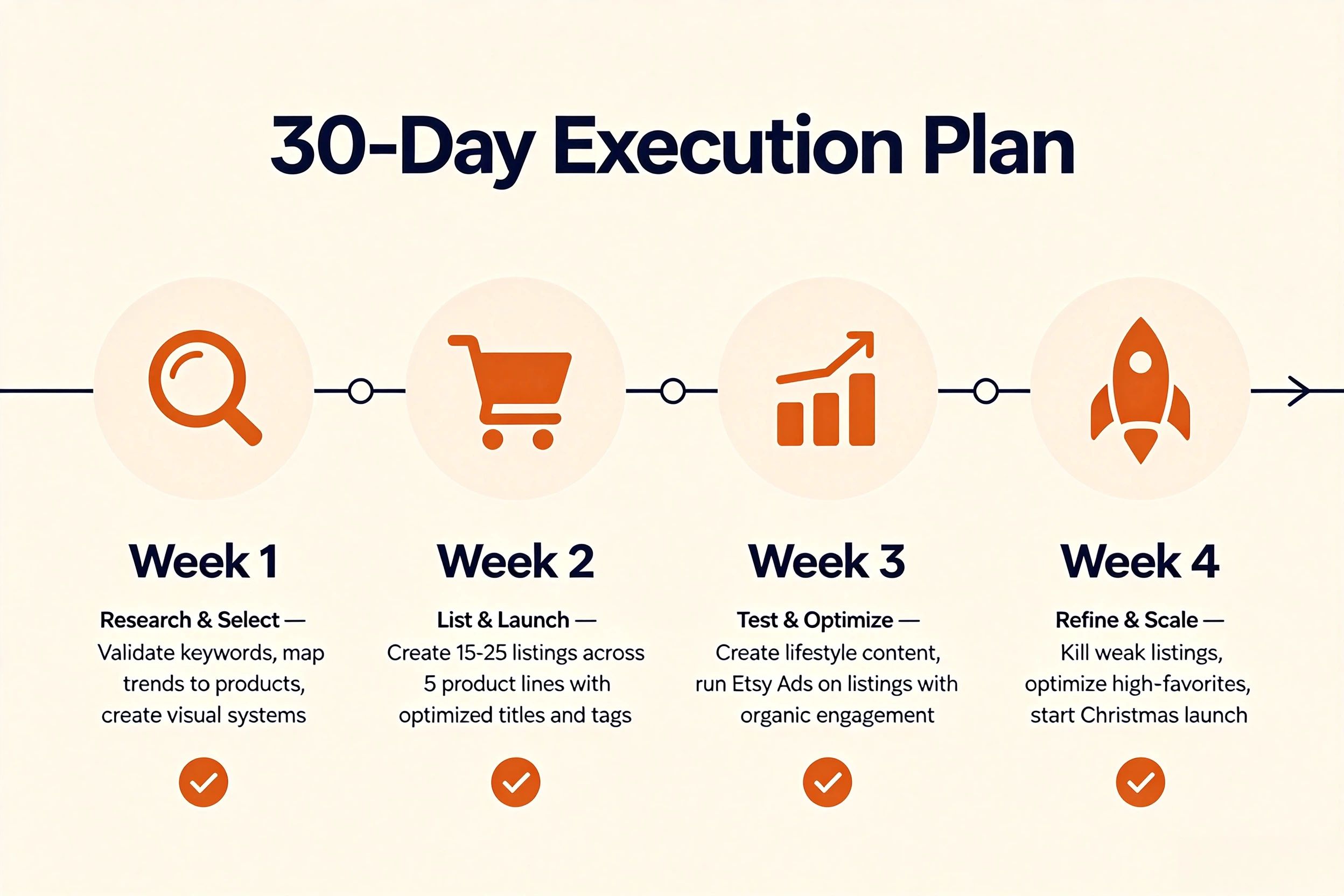 30-Day Execution Plan

Week 1

Research & Select — Validate keywords, map trends to products, create visual systems

Week 2

List & Launch — Create 15-25 listings across 5 product lines with optimized titles and tags

Week 3

Test & Optimize — Create lifestyle content, run Etsy Ads on listings with organic engagement

Week 4

Refine & Scale — Kill weak listings, optimize high-favorites, start Christmas launch